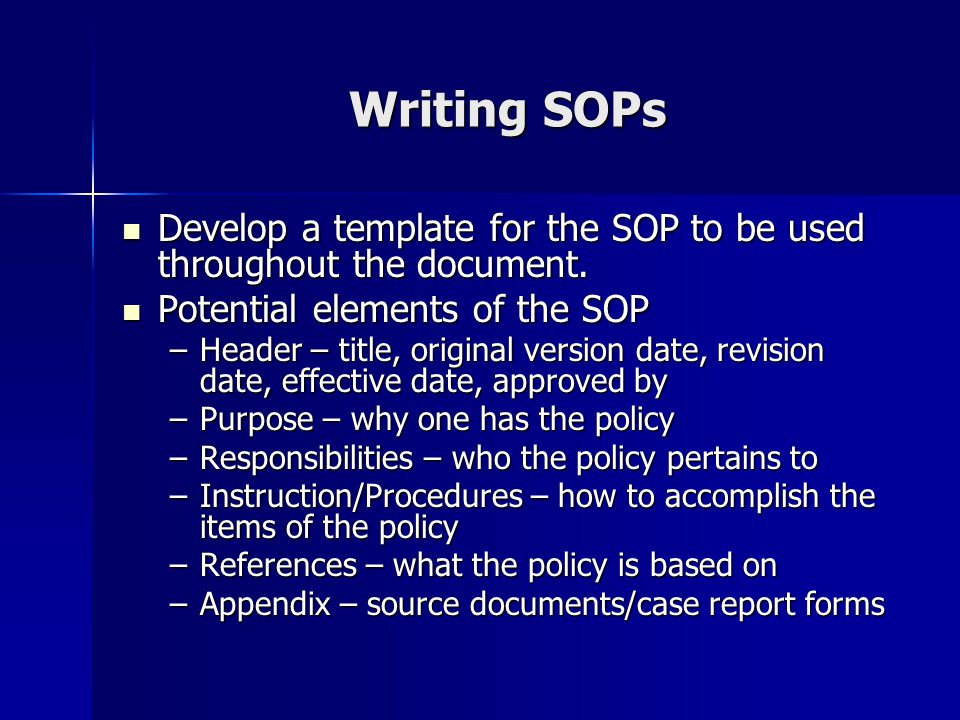 Writing SOPs

- Develop a template for the SOP to be used throughout the document.
- Potential elements of the SOP
  – Header – title, original version date, revision date, effective date, approved by
  – Purpose – why one has the policy
  – Responsibilities – who the policy pertains to
  – Instruction/Procedures – how to accomplish the items of the policy
  – References – what the policy is based on
  – Appendix – source documents/case report forms